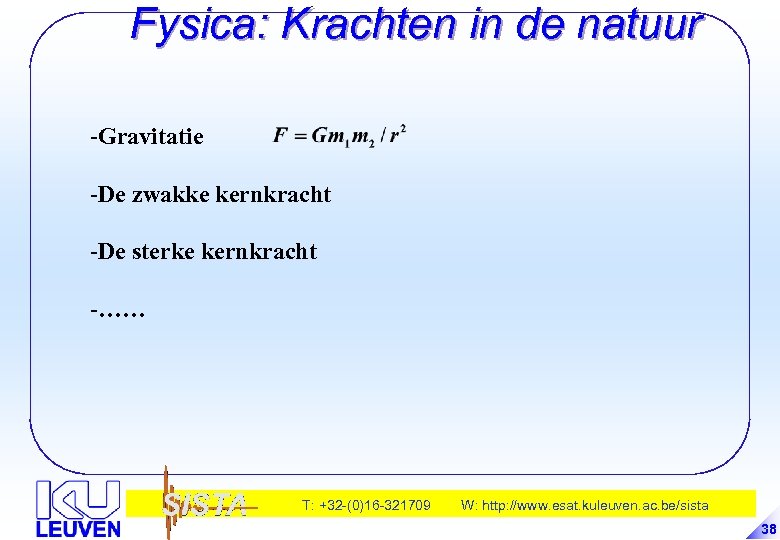 Fysica: Krachten in de natuur

-Gravitatie $F = Gm_1m_2 / r^2$

-De zwakke kernkracht

-De sterke kernkracht

-……

KU LEUVEN

SISTA

T: +32-(0)16-321709 W: http://www.esat.kuleuven.ac.be/sista

38